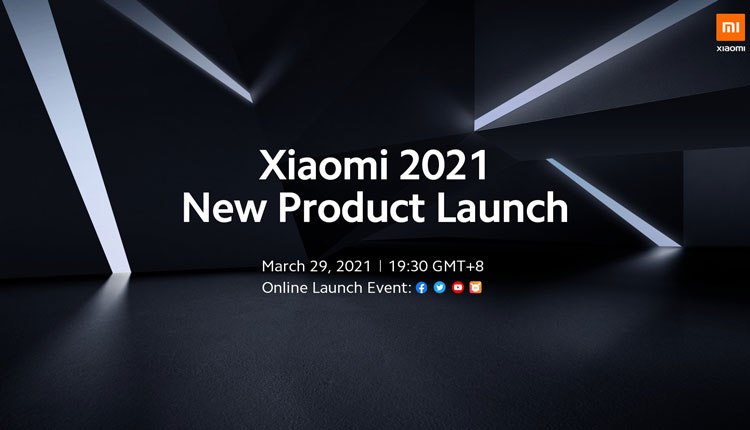 mi
xiaomi

Xiaomi 2021
New Product Launch

March 29, 2021 | 19:30 GMT+8
Online Launch Event: